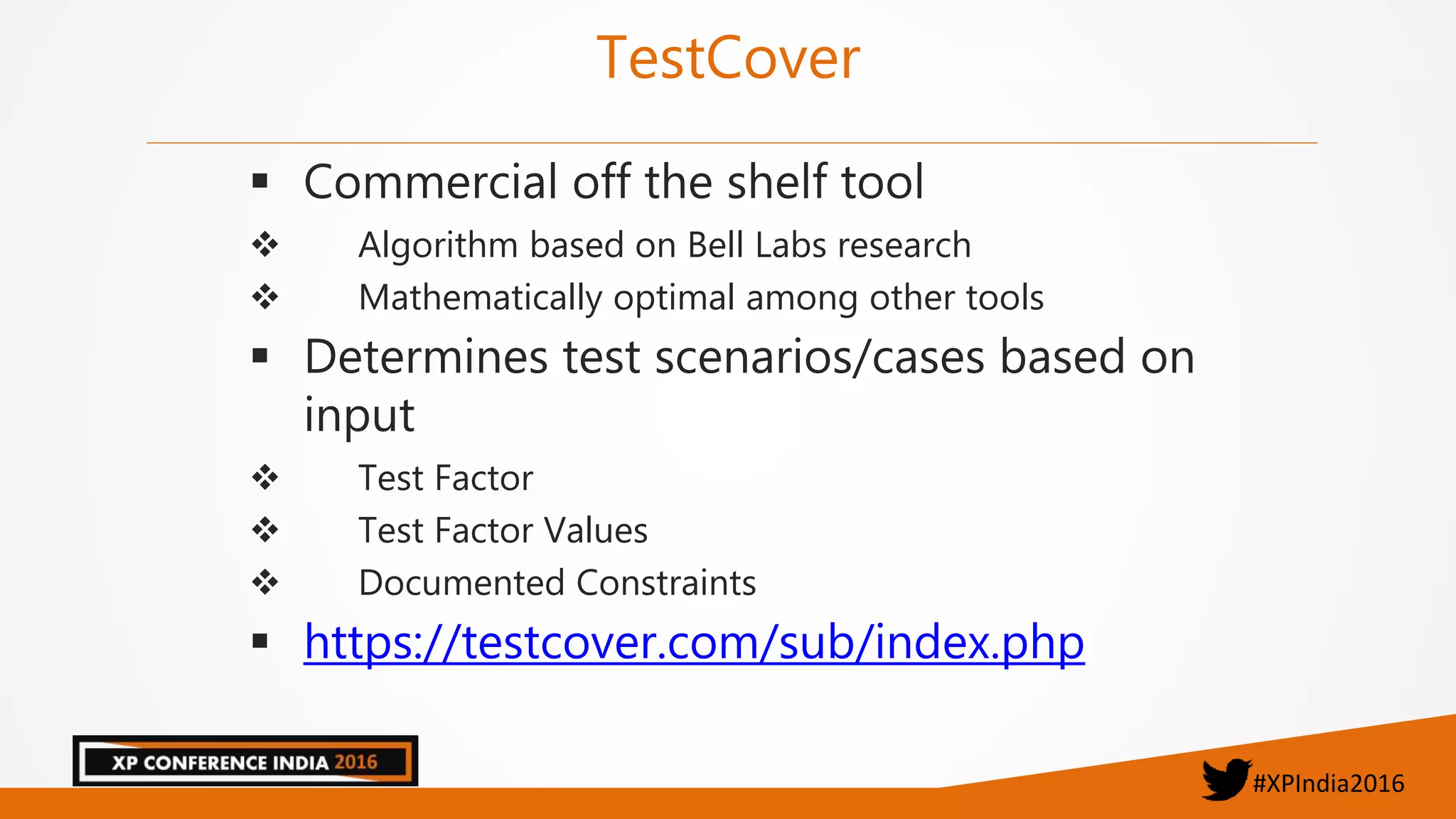 TestCover

▪ Commercial off the shelf tool
❖ Algorithm based on Bell Labs research
❖ Mathematically optimal among other tools
▪ Determines test scenarios/cases based on input
❖ Test Factor
❖ Test Factor Values
❖ Documented Constraints
▪ https://testcover.com/sub/index.php

XP CONFERENCE INDIA 2016

#XPIndia2016